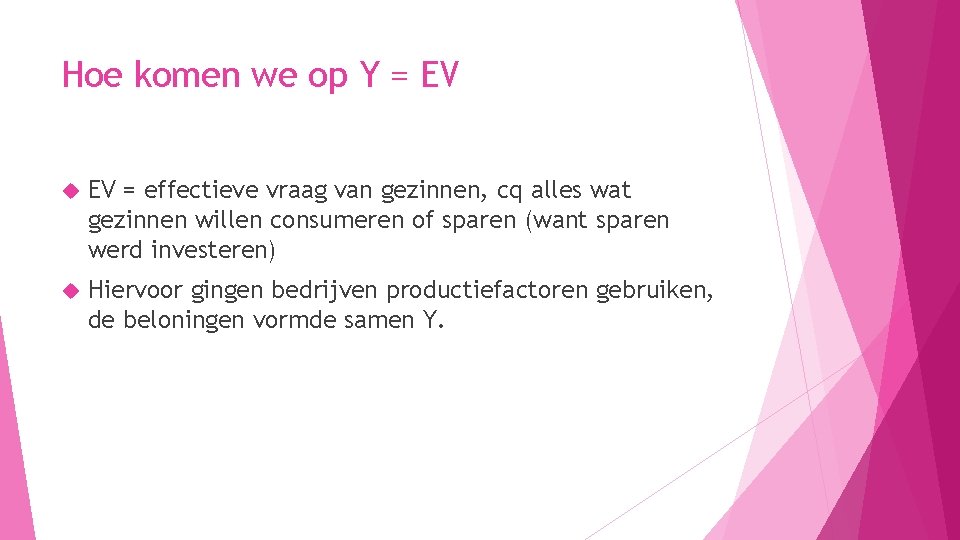 Hoe komen we op Y = EV

EV = effectieve vraag van gezinnen, cq alles wat gezinnen willen consumeren of sparen (want sparen werd investeren)

Hiervoor gingen bedrijven productiefactoren gebruiken, de beloningen vormde samen Y.